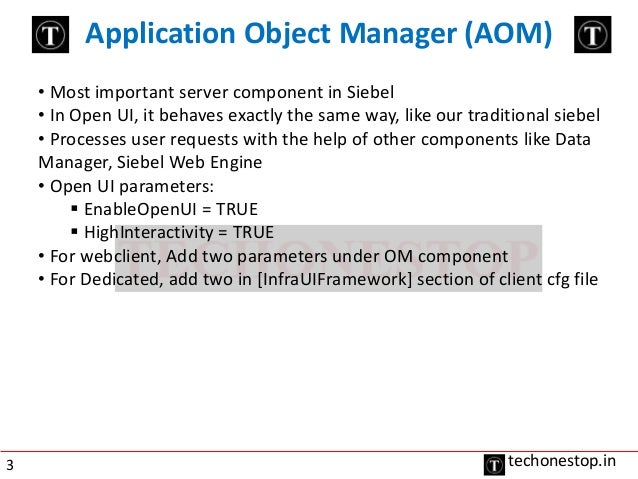 T Application Object Manager (AOM) T

• Most important server component in Siebel
• In Open UI, it behaves exactly the same way, like our traditional siebel
• Processes user requests with the help of other components like Data Manager, Siebel Web Engine
• Open UI parameters:
▪ EnableOpenUI = TRUE
▪ HighInteractivity = TRUE
• For webclient, Add two parameters under OM component
• For Dedicated, add two in [InfraUIFramework] section of client cfg file

TECHONESTOP

3

T techonestop.in